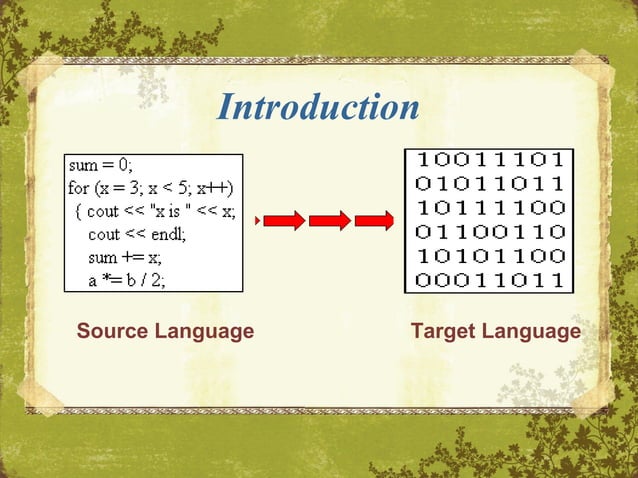 Introduction

sum = 0;
for (x = 3; x < 5; x++)
{ cout << "x is " << x;
cout << endl;
sum += x;
a *= b / 2;

10011101
01011011
10111100
01100110
10101100
00011011

Source Language

Target Language